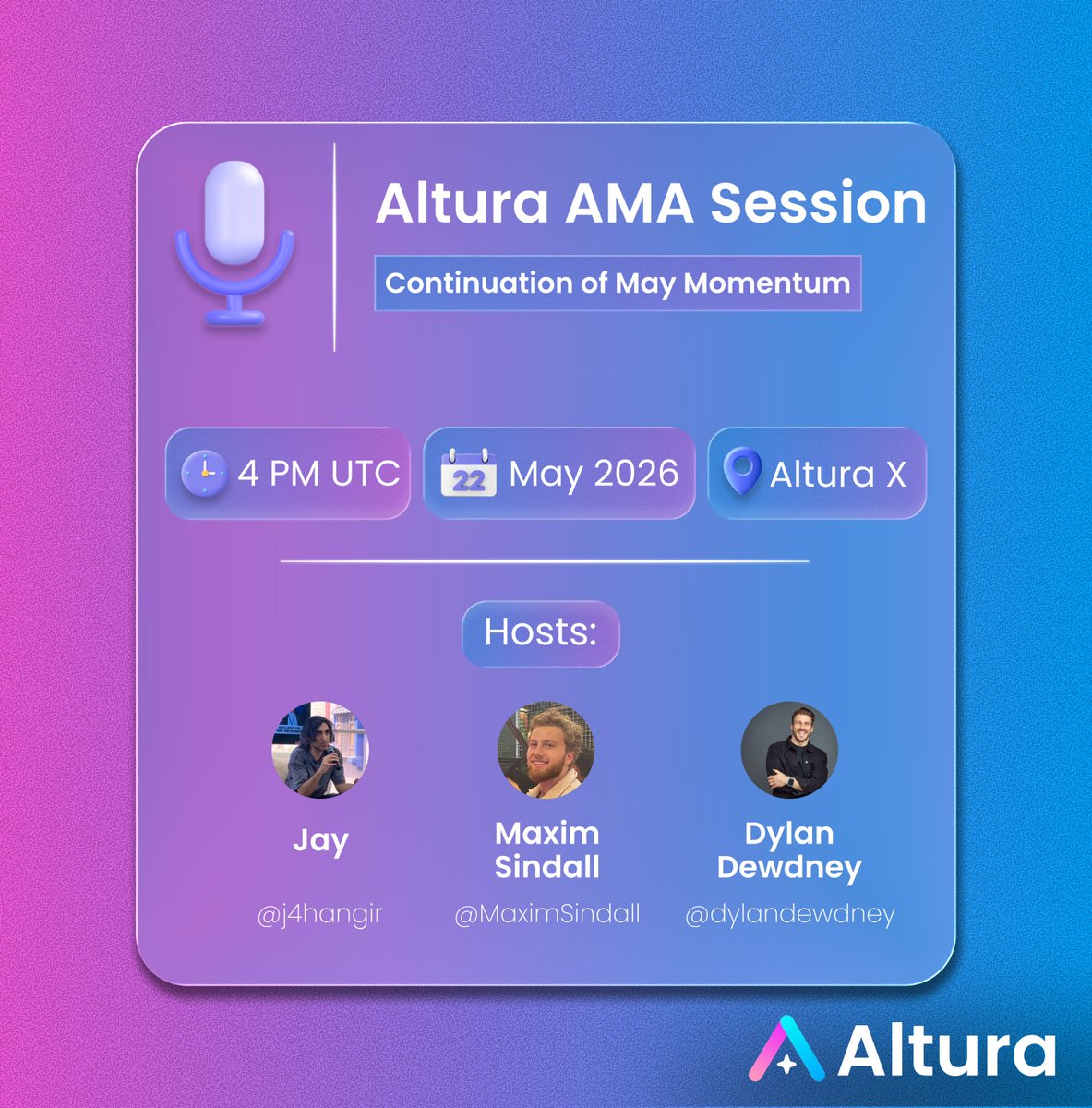 Altura AMA Session

Continuation of May Momentum

4 PM UTC

22 May 2026

Altura X

Hosts:

Jay
@j4hangir

Maxim Sindall
@MaximSindall

Dylan Dewdney
@dylandewdney

Altura